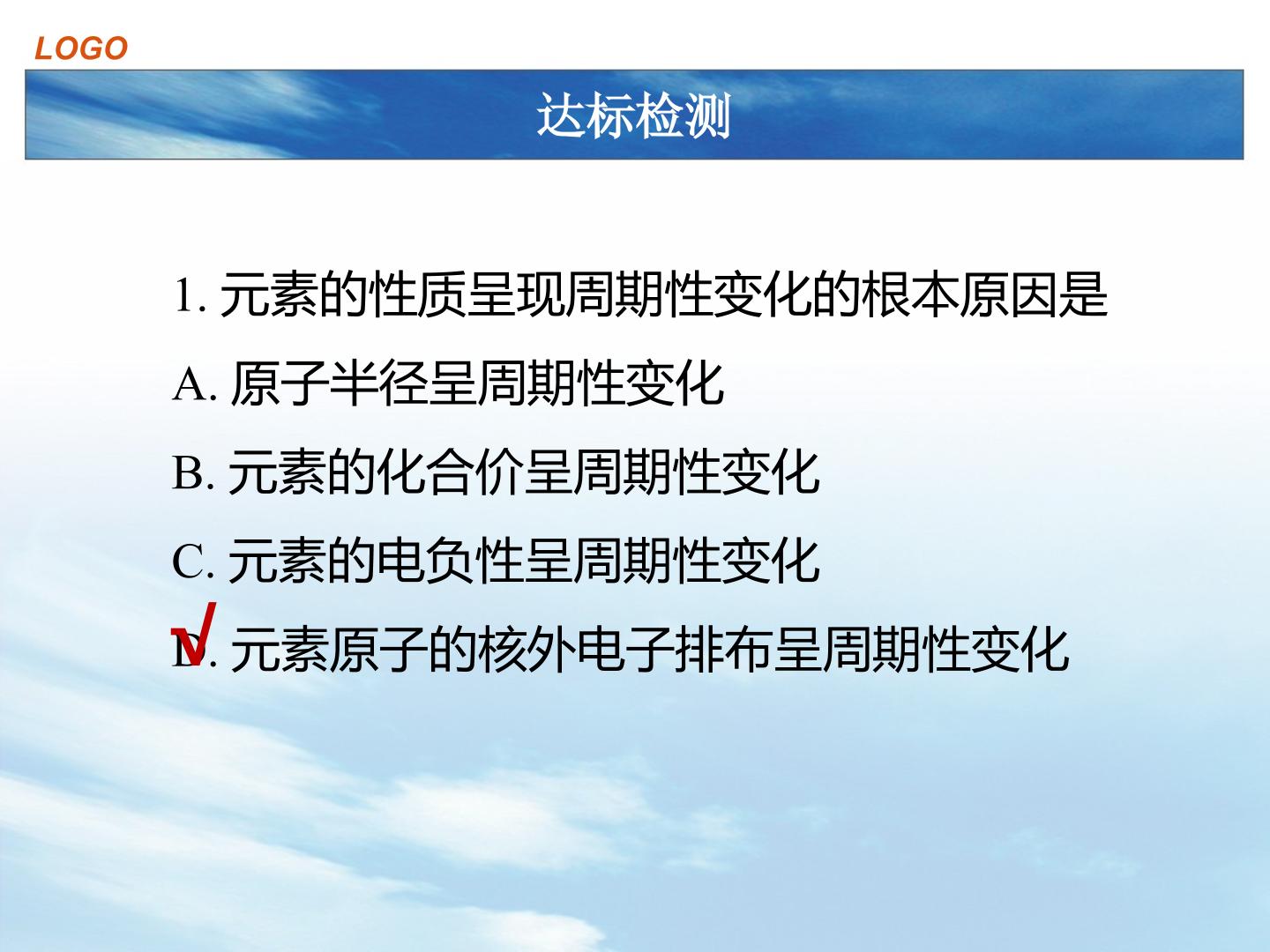 LOGO

达标检测

1.元素的性质呈现周期性变化的根本原因是

A.原子半径呈周期性变化

B.元素的化合价呈周期性变化

C.元素的电负性呈周期性变化

√

D.元素原子的核外电子排布呈周期性变化